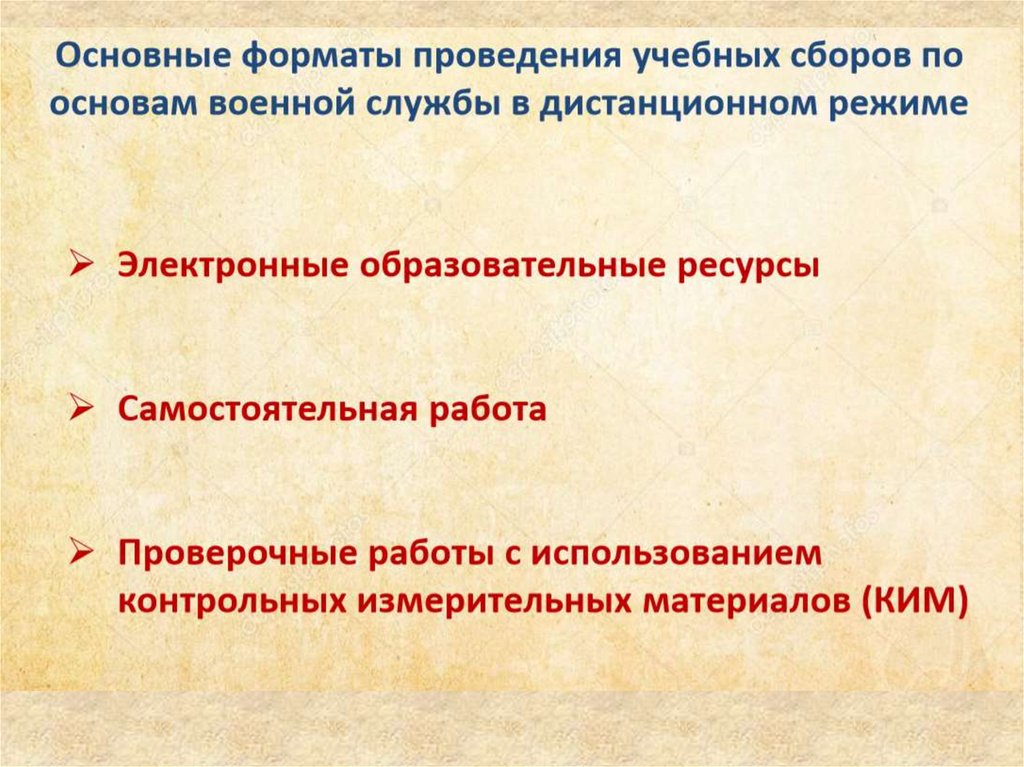 Основные форматы проведения учебных сборов по основам военной службы в дистанционном режиме

➢ Электронные образовательные ресурсы

➢ Самостоятельная работа

➢ Проверочные работы с использованием контрольных измерительных материалов (КИМ)